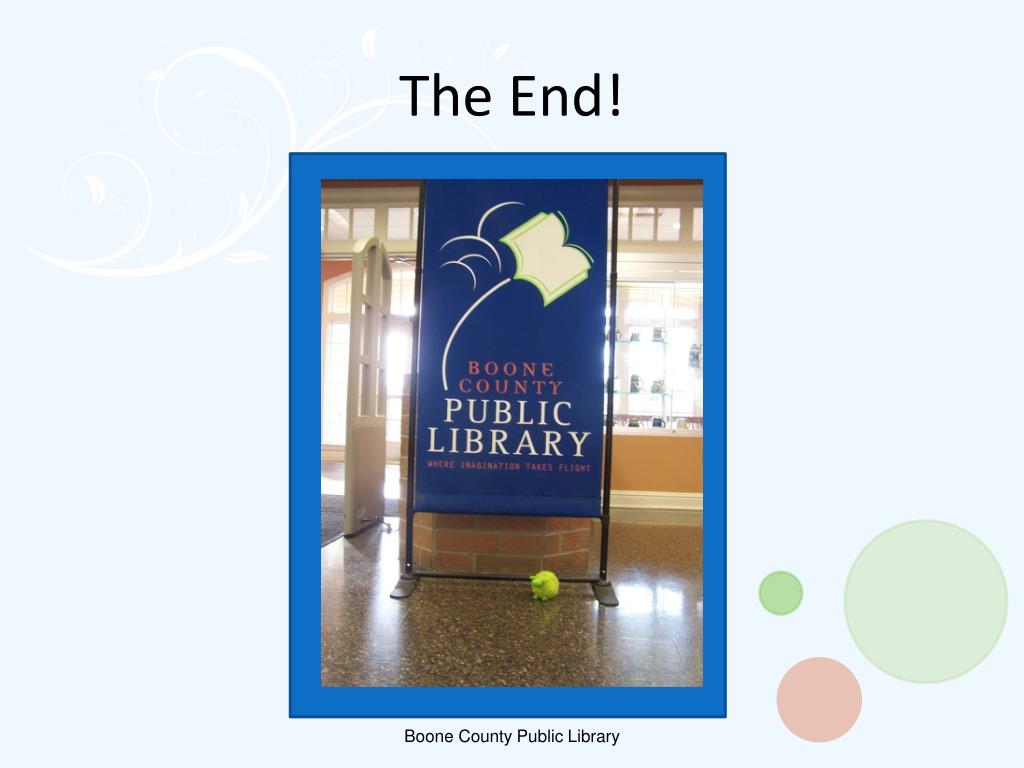 The End!

BOONE COUNTY PUBLIC LIBRARY

WHERE IMAGINATION TAKES FLIGHT

Boone County Public Library